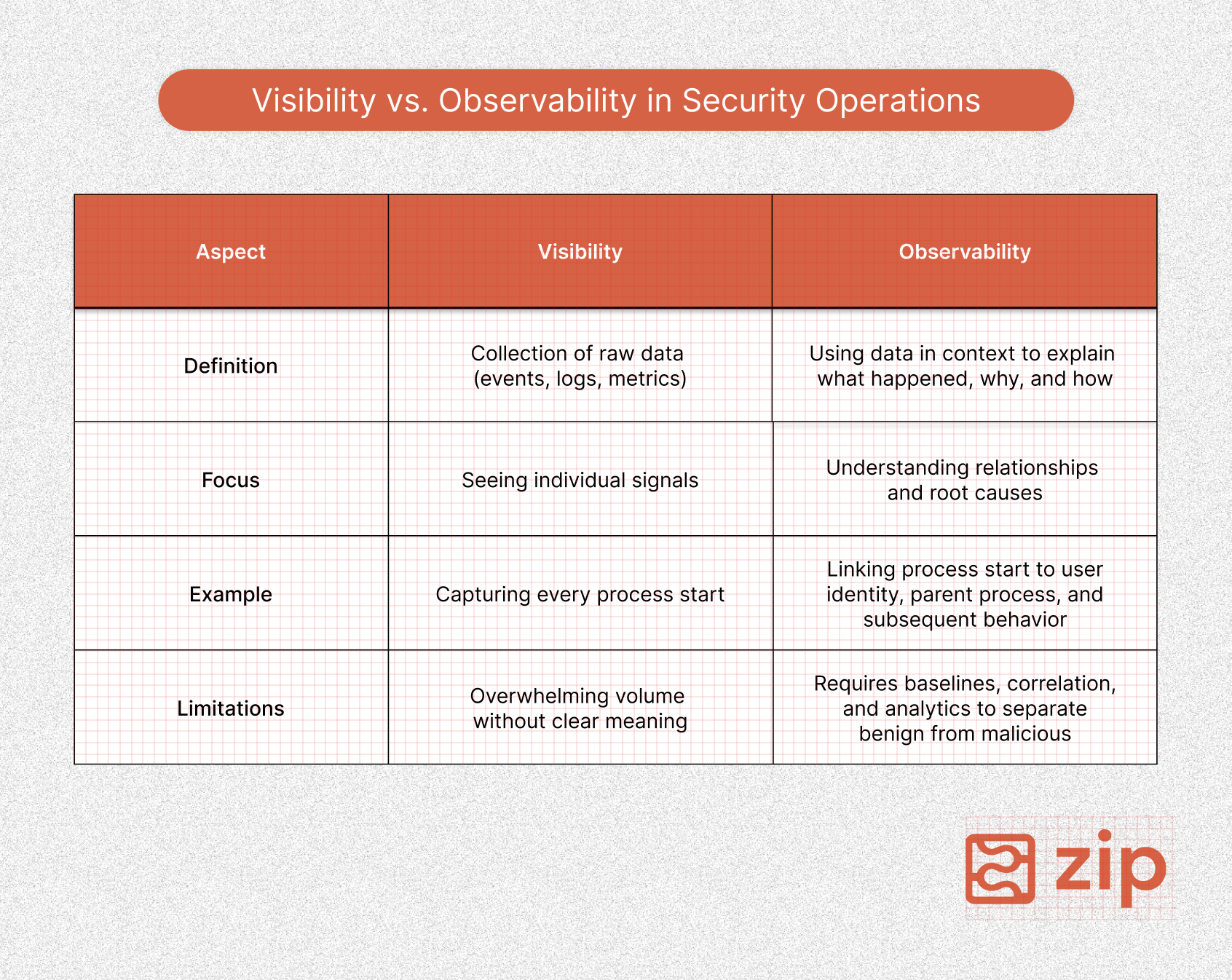 Visibility vs. Observability in Security Operations

| Aspect | Visibility | Observability |
|---|---|---|
| Definition | Collection of raw data (events, logs, metrics) | Using data in context to explain what happened, why, and how |
| Focus | Seeing individual signals | Understanding relationships and root causes |
| Example | Capturing every process start | Linking process start to user identity, parent process, and subsequent behavior |
| Limitations | Overwhelming volume without clear meaning | Requires baselines, correlation, and analytics to separate benign from malicious |

zip